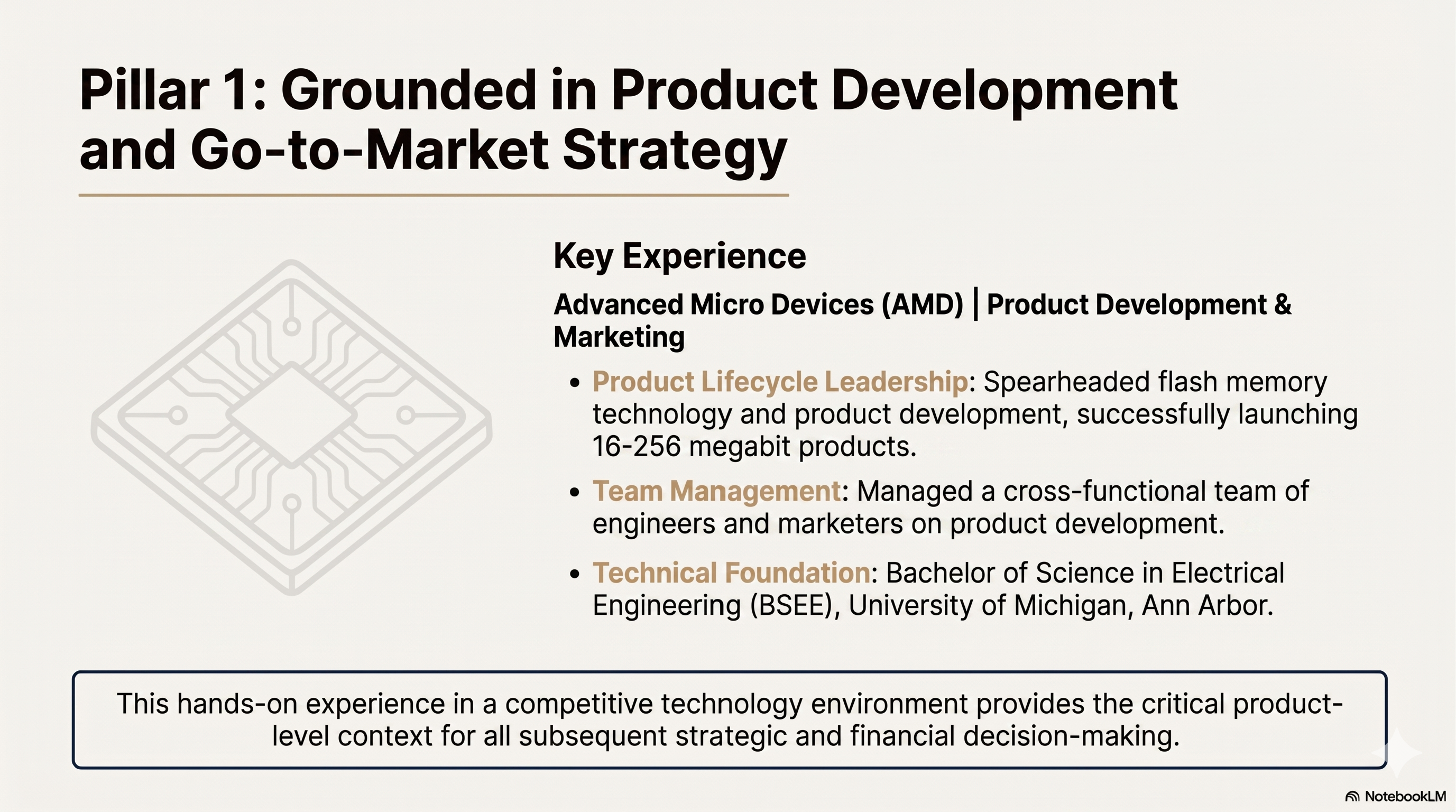 Pillar 1: Grounded in Product Development and Go-to-Market Strategy

Key Experience

Advanced Micro Devices (AMD) | Product Development & Marketing

• Product Lifecycle Leadership: Spearheaded flash memory technology and product development, successfully launching 16-256 megabit products.

• Team Management: Managed a cross-functional team of engineers and marketers on product development.

• Technical Foundation: Bachelor of Science in Electrical Engineering (BSEE), University of Michigan, Ann Arbor.

This hands-on experience in a competitive technology environment provides the critical product-level context for all subsequent strategic and financial decision-making.

NotebookLM